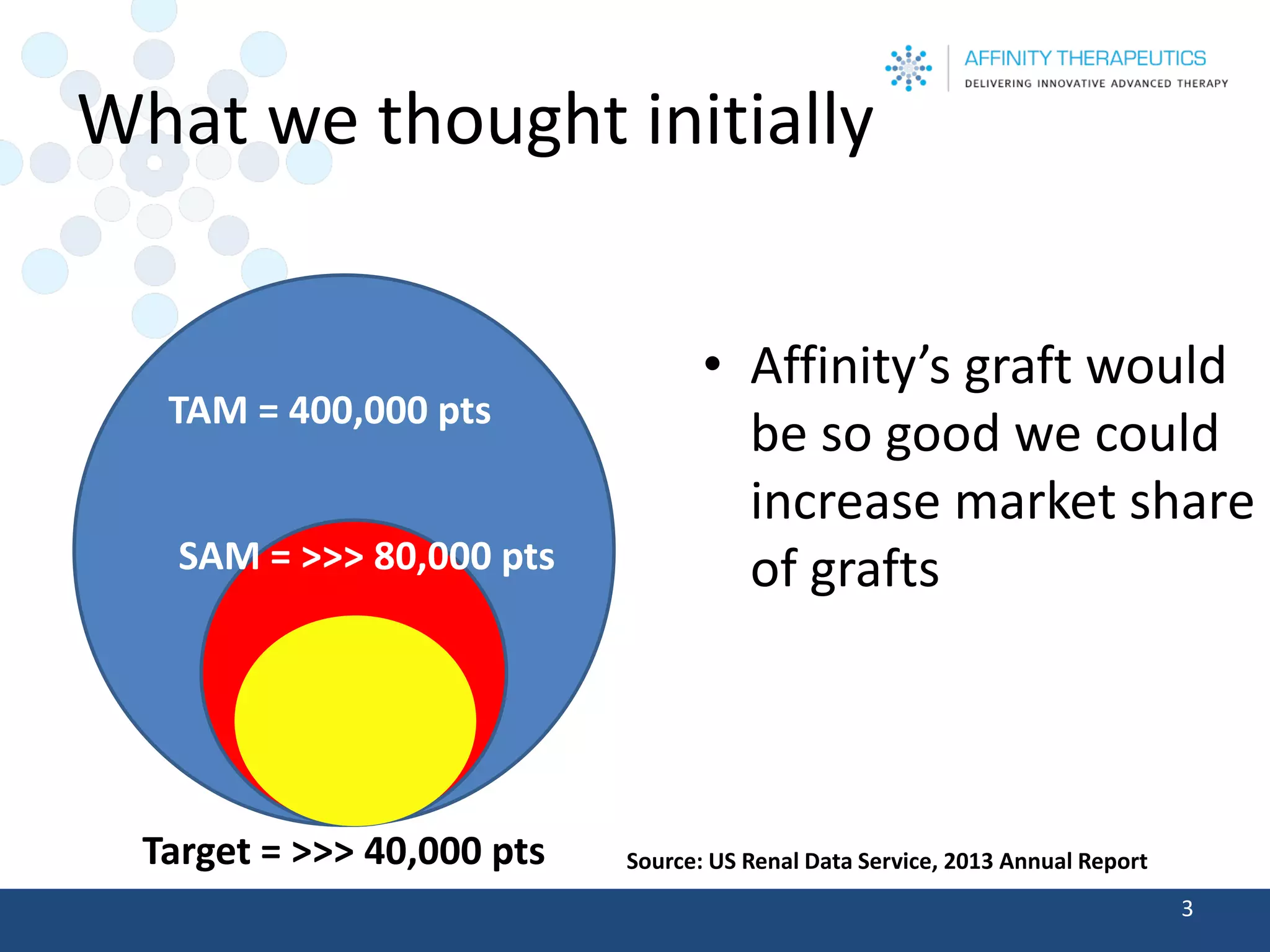 AFFINITY THERAPEUTICS
DELIVERING INNOVATIVE ADVANCED THERAPY

What we thought initially

TAM = 400,000 pts

SAM = >>> 80,000 pts

Target = >>> 40,000 pts

• Affinity's graft would be so good we could increase market share of grafts

Source: US Renal Data Service, 2013 Annual Report

3